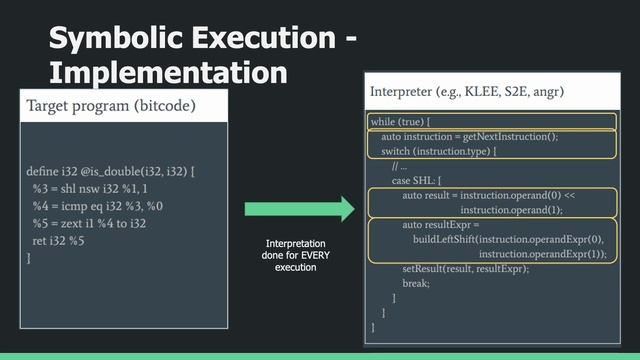 Symbolic Execution - Implementation

Target program (bitcode)

define i32 @is_double(i32, i32) {
%3 = shl nsw i32 %1, 1
%4 = icmp eq i32 %3, %0
%5 = zext i1 %4 to i32
ret i32 %5
}

Interpretation done for EVERY execution

Interpreter (e.g., KLEE, S2E, angr)

while (true) {
auto instruction = getNextInstruction();
switch (instruction.type) {
// ...
case SHL: {
auto result = instruction.operand(0) << instruction.operand(1);
auto resultExpr = buildLeftShift(instruction.operandExpr(0), instruction.operandExpr(1));
setResult(result, resultExpr);
break;
}
}
}